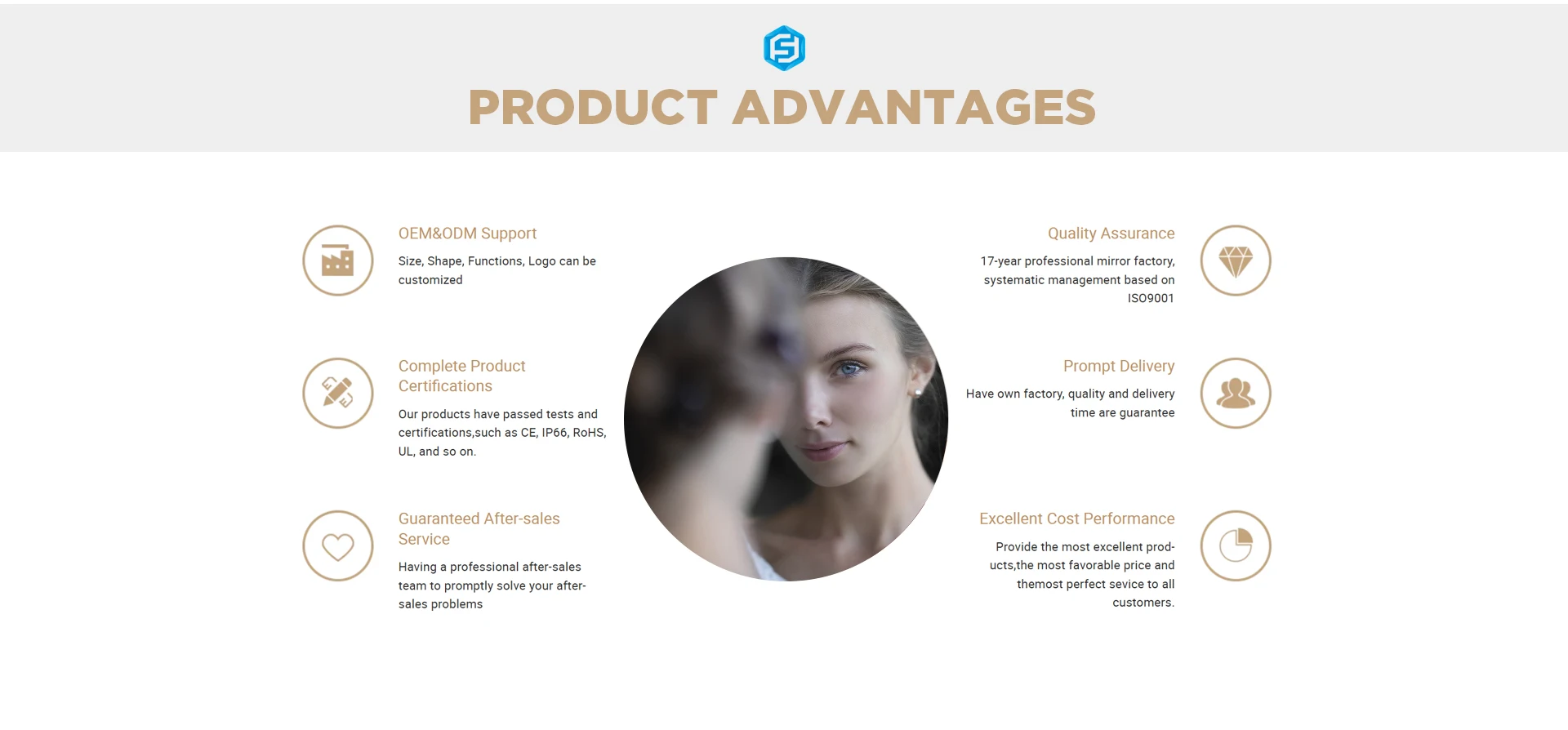 PRODUCT ADVANTAGES

OEM&ODM Support

Size, Shape, Functions, Logo can be customized

Complete Product Certifications

Our products have passed tests and certifications,such as CE, IP66, RoHS, UL, and so on.

Guaranteed After-sales Service

Having a professional after-sales team to promptly solve your after-sales problems

Quality Assurance

17-year professional mirror factory, systematic management based on ISO9001

Prompt Delivery

Have own factory, quality and delivery time are guarantee

Excellent Cost Performance

Provide the most excellent products,the most favorable price and themost perfect sevice to all customers.